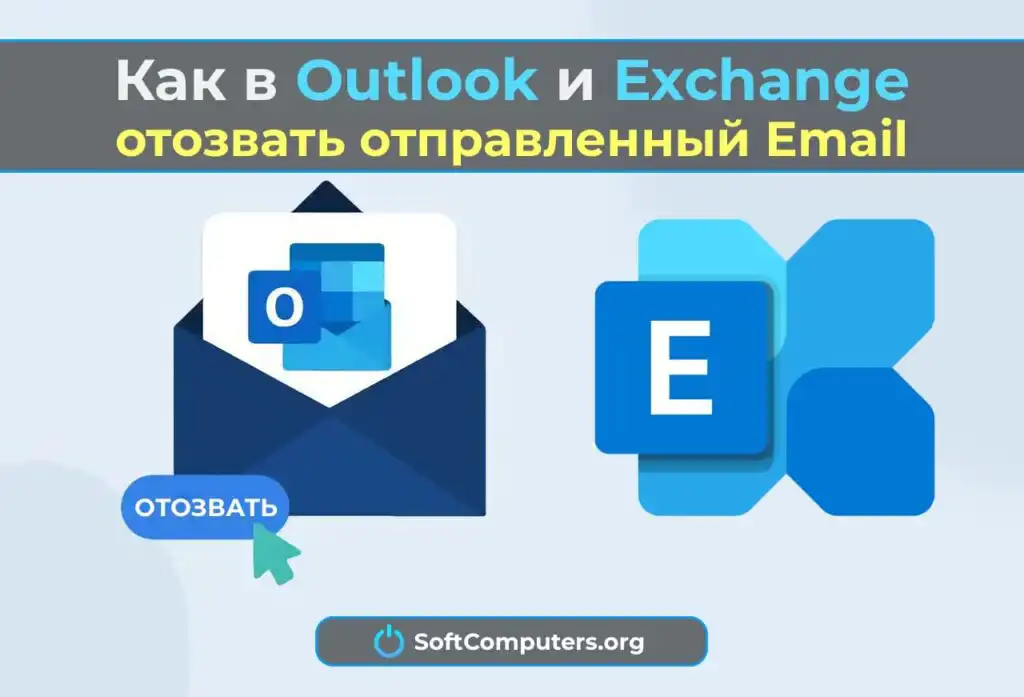 Как в Outlook и Exchange
отозвать отправленный Email

O

E

ОТОЗВАТЬ

SoftComputers.org